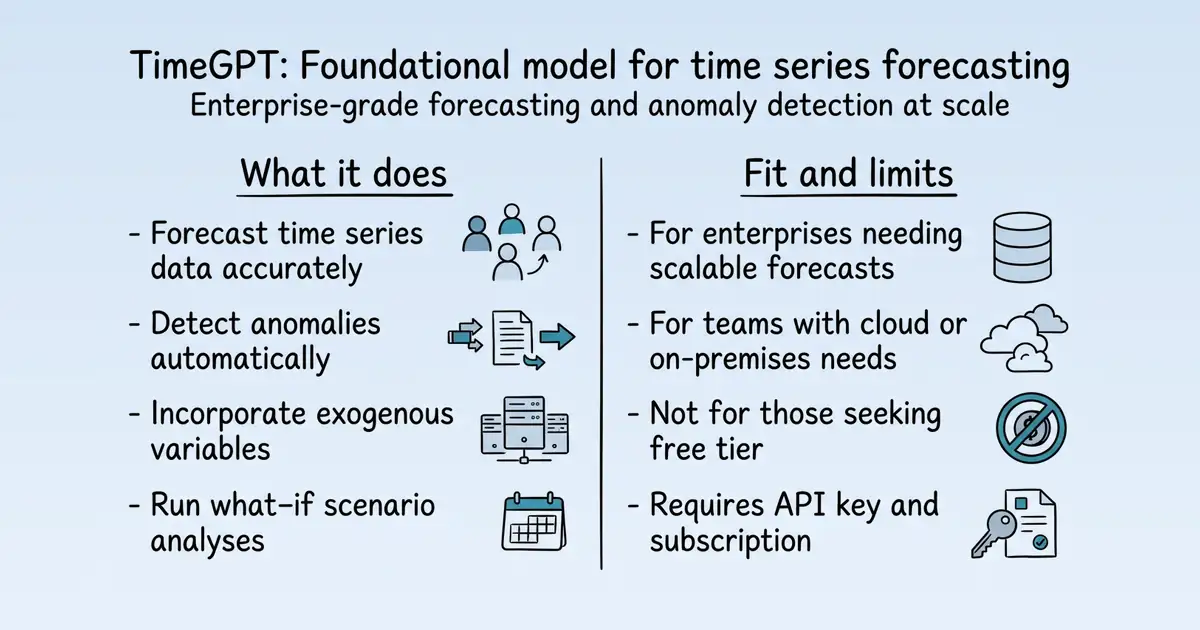 TimeGPT: Foundational model for time series forecasting
Enterprise-grade forecasting and anomaly detection at scale

What it does

- Forecast time series data accurately

- Detect anomalies automatically

- Incorporate exogenous variables

- Run what-if scenario analyses

Fit and limits

- For enterprises needing scalable forecasts

- For teams with cloud or on-premises needs

- Not for those seeking free tier

- Requires API key and subscription